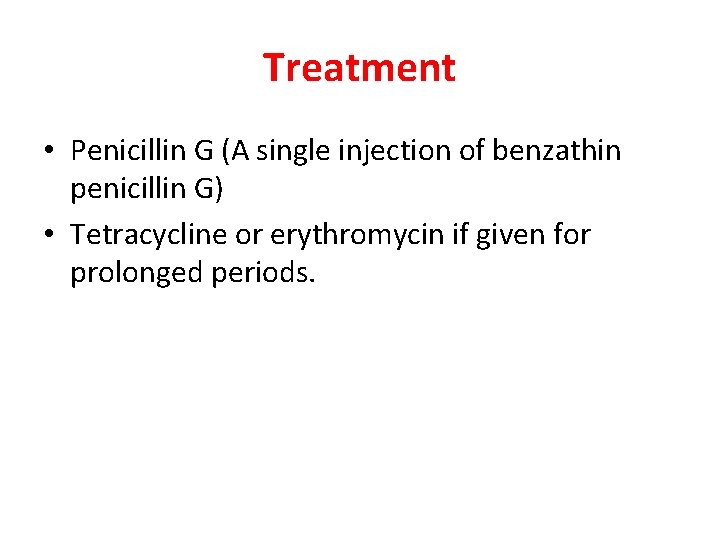 Treatment

• Penicillin G (A single injection of benzathin penicillin G)
• Tetracycline or erythromycin if given for prolonged periods.